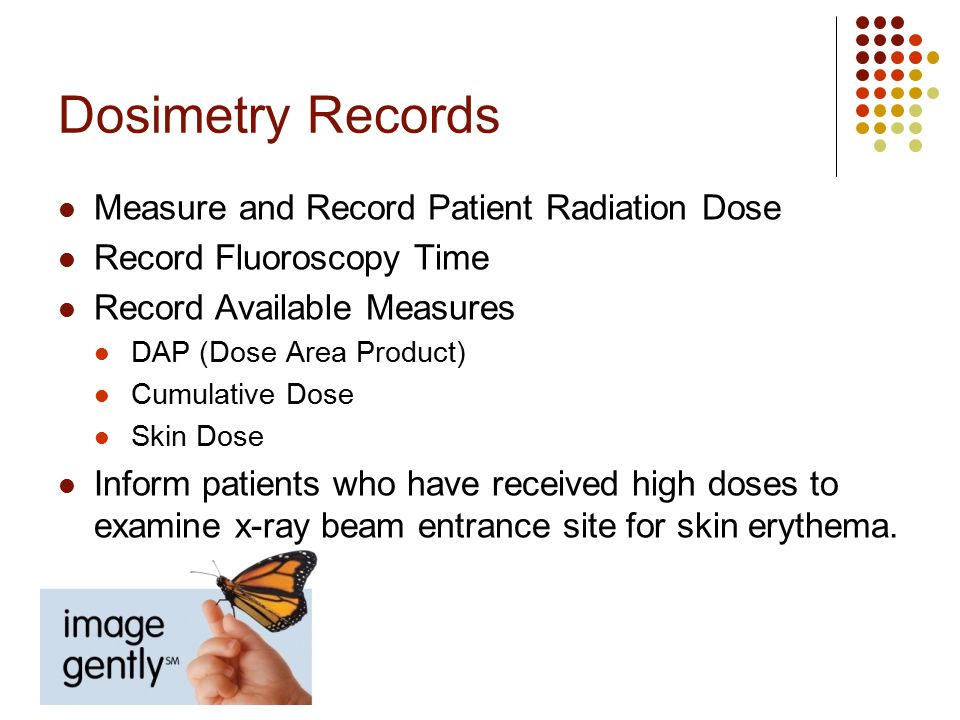 Dosimetry Records

- Measure and Record Patient Radiation Dose
- Record Fluoroscopy Time
- Record Available Measures
  - DAP (Dose Area Product)
  - Cumulative Dose
  - Skin Dose
- Inform patients who have received high doses to examine x-ray beam entrance site for skin erythema.

image gently℠